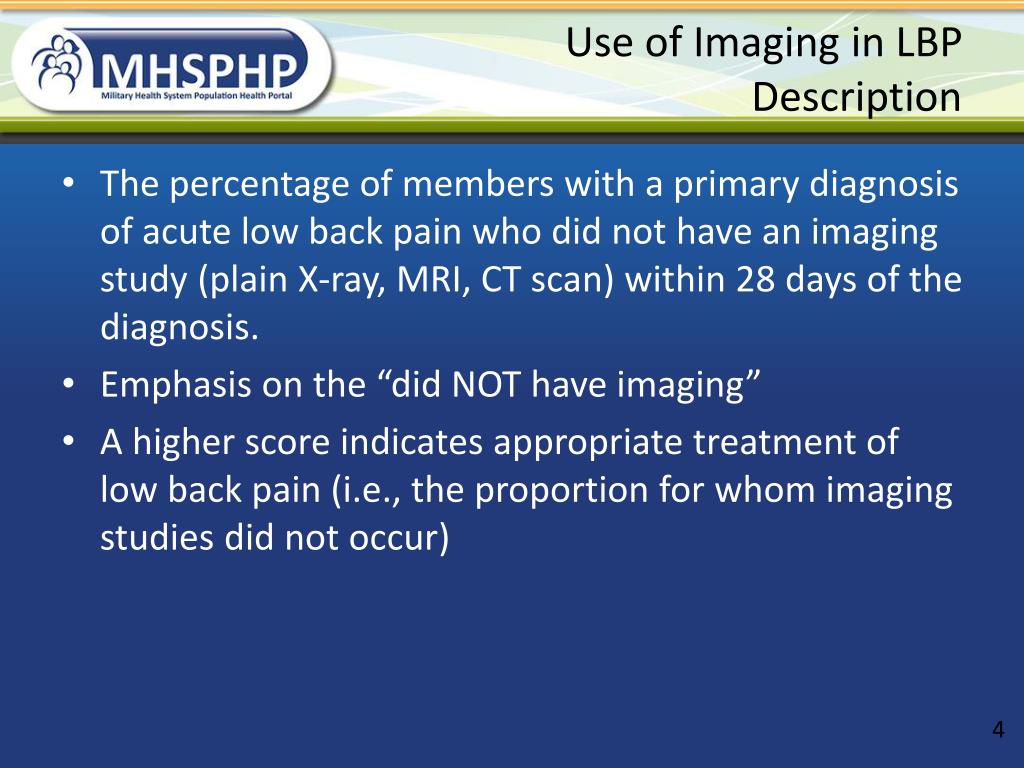 MHSPHP
Military Health System Population Health Portal

Use of Imaging in LBP
Description

• The percentage of members with a primary diagnosis of acute low back pain who did not have an imaging study (plain X-ray, MRI, CT scan) within 28 days of the diagnosis.
• Emphasis on the “did NOT have imaging”
• A higher score indicates appropriate treatment of low back pain (i.e., the proportion for whom imaging studies did not occur)

4